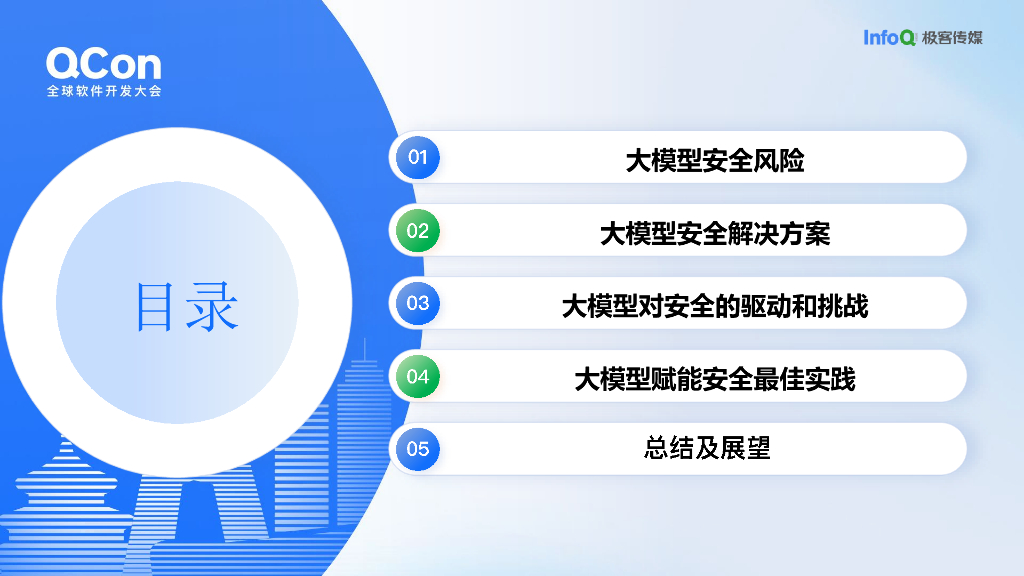 QCon
全球软件开发大会

InfoQ 极客传媒

目录

01 大模型安全风险

02 大模型安全解决方案

03 大模型对安全的驱动和挑战

04 大模型赋能安全最佳实践

05 总结及展望